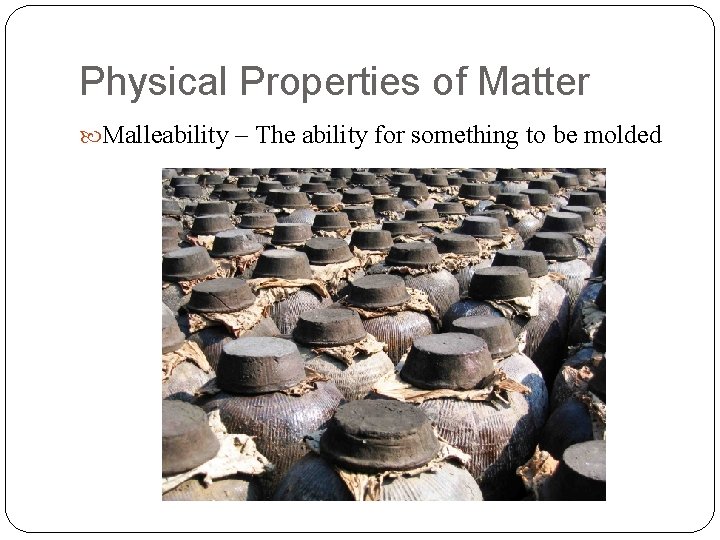 Physical Properties of Matter

Malleability – The ability for something to be molded